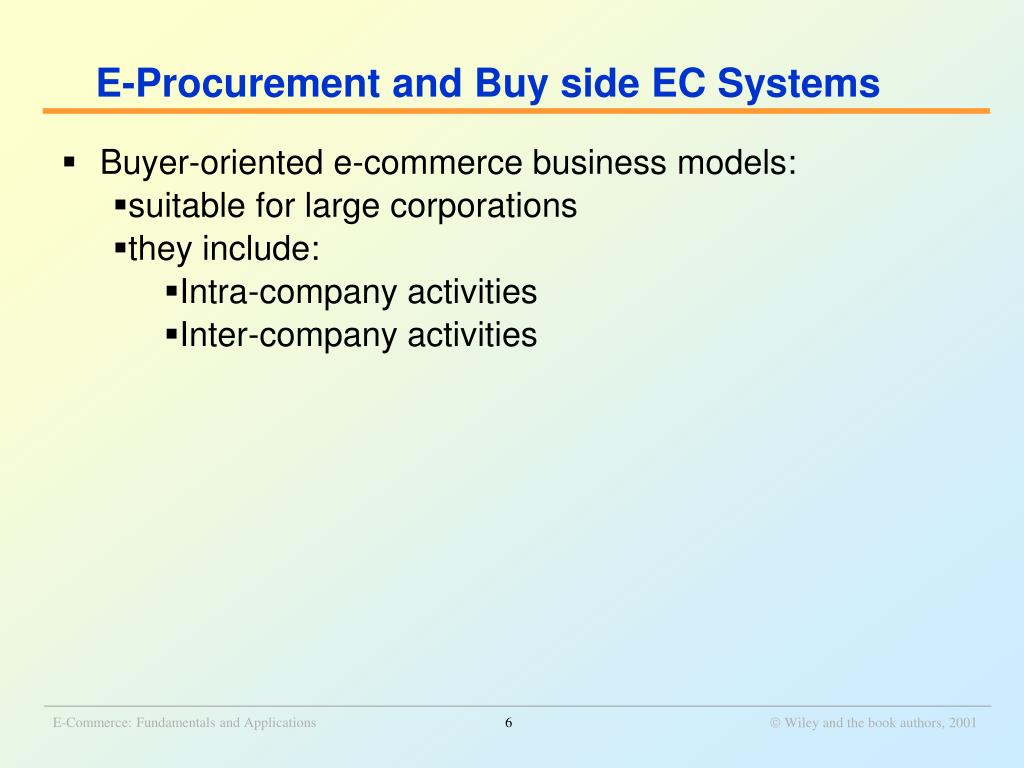 E-Procurement and Buy side EC Systems

▪ Buyer-oriented e-commerce business models:
▪suitable for large corporations
▪they include:
▪Intra-company activities
▪Inter-company activities

E-Commerce: Fundamentals and Applications

6

© Wiley and the book authors, 2001